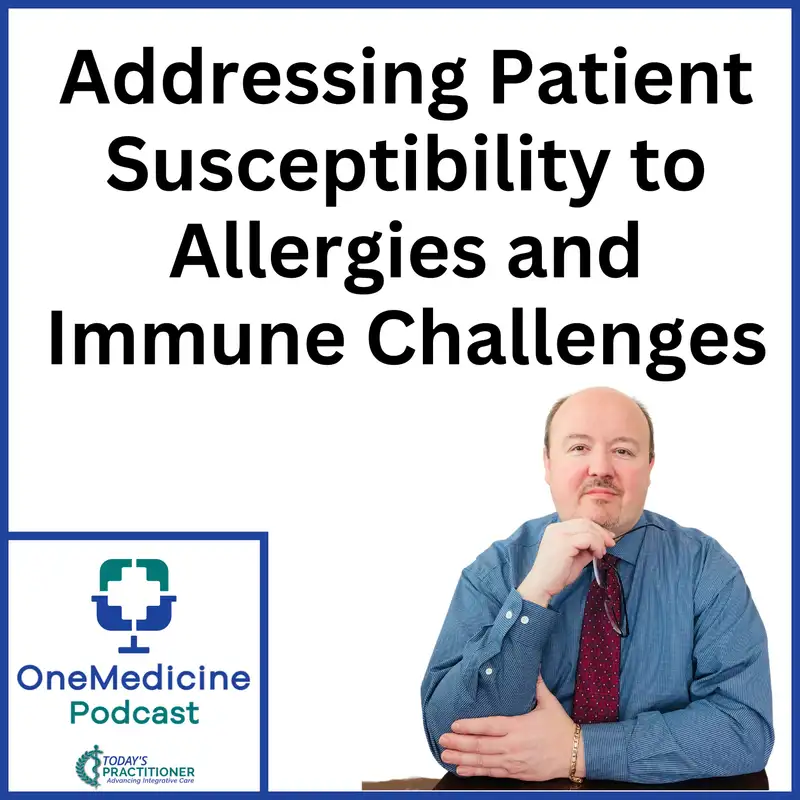 Addressing Patient Susceptibility to Allergies and Immune Challenges

OneMedicine Podcast

TODAY'S PRACTITIONER
Advancing Integrative Care